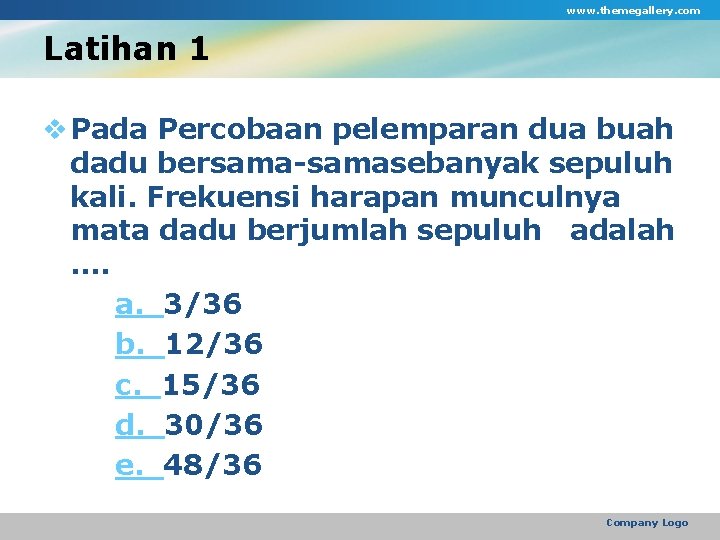 www.themegallery.com

Latihan 1

Pada Percobaan pelemparan dua buah dadu bersama-samasebanyak sepuluh kali. Frekuensi harapan munculnya mata dadu berjumlah sepuluh adalah ….

a. 3/36
b. 12/36
c. 15/36
d. 30/36
e. 48/36

Company Logo